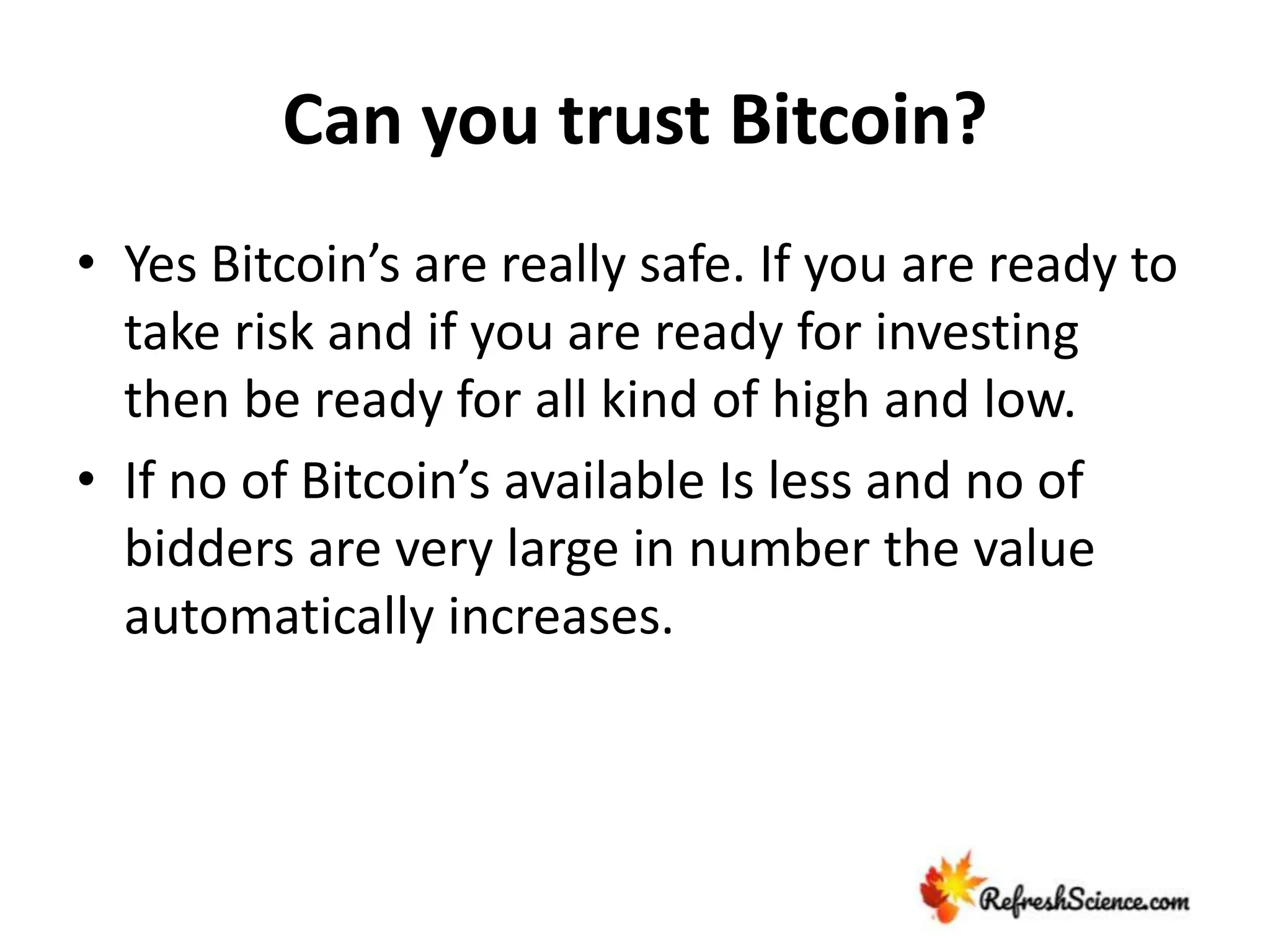 Can you trust Bitcoin?

• Yes Bitcoin’s are really safe. If you are ready to take risk and if you are ready for investing then be ready for all kind of high and low.

• If no of Bitcoin’s available Is less and no of bidders are very large in number the value automatically increases.

RefreshScience.com